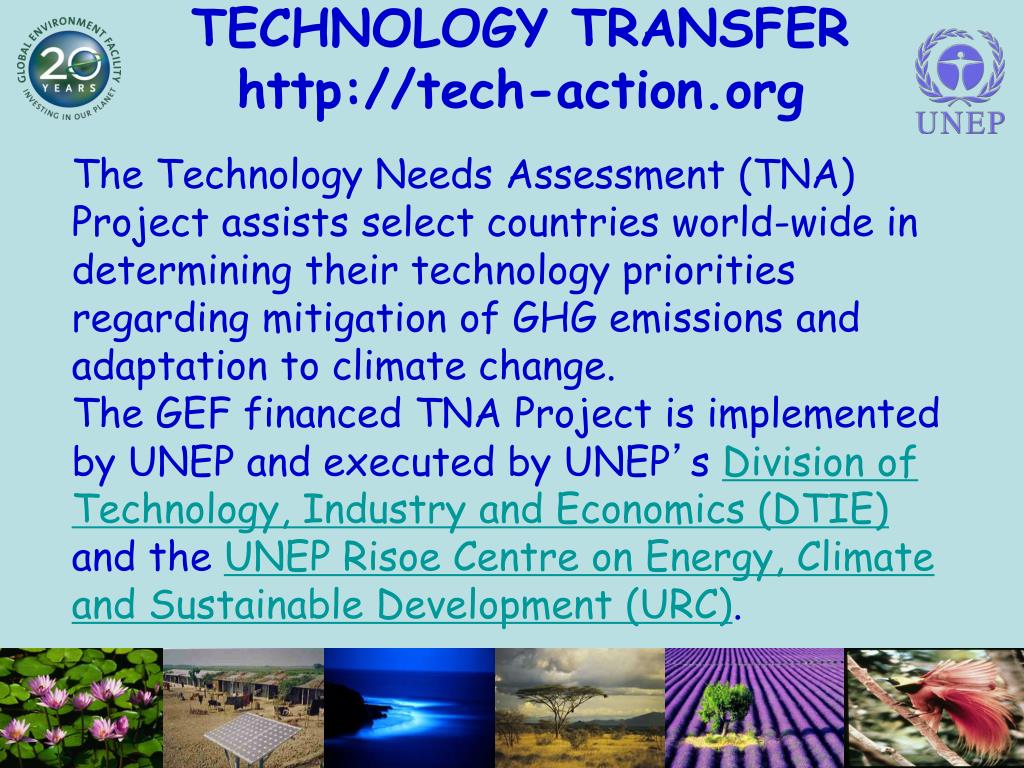 GLOBAL ENVIRONMENT FACILITY
20 YEARS
INVESTING IN OUR PLANET

TECHNOLOGY TRANSFER
http://tech-action.org

UNEP

The Technology Needs Assessment (TNA) Project assists select countries world-wide in determining their technology priorities regarding mitigation of GHG emissions and adaptation to climate change.
The GEF financed TNA Project is implemented by UNEP and executed by UNEP's Division of Technology, Industry and Economics (DTIE) and the UNEP Risoe Centre on Energy, Climate and Sustainable Development (URC).